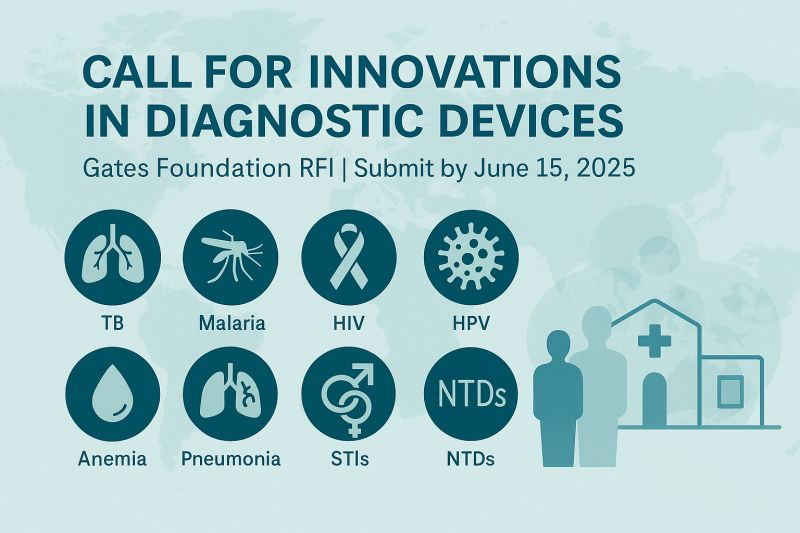 CALL FOR INNOVATIONS IN DIAGNOSTIC DEVICES

Gates Foundation RFI | Submit by June 15, 2025

TB

Malaria

HIV

HPV

Anemia

Pneumonia

STIs

NTDs

NTDs